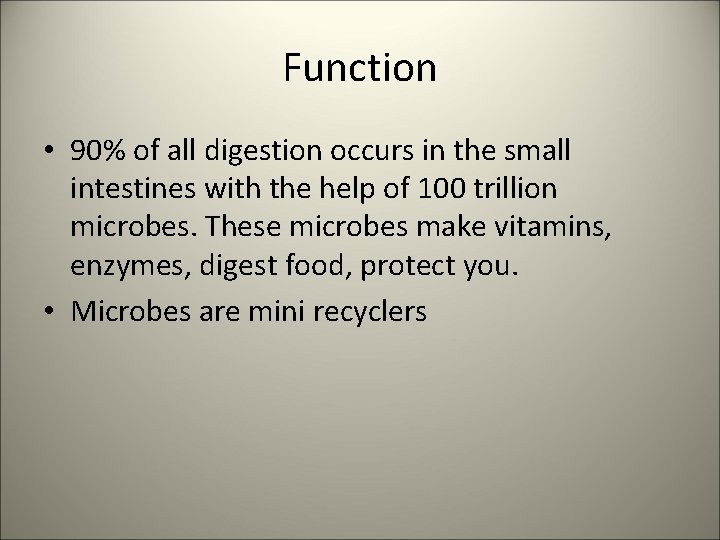 Function

• 90% of all digestion occurs in the small intestines with the help of 100 trillion microbes. These microbes make vitamins, enzymes, digest food, protect you.
• Microbes are mini recyclers